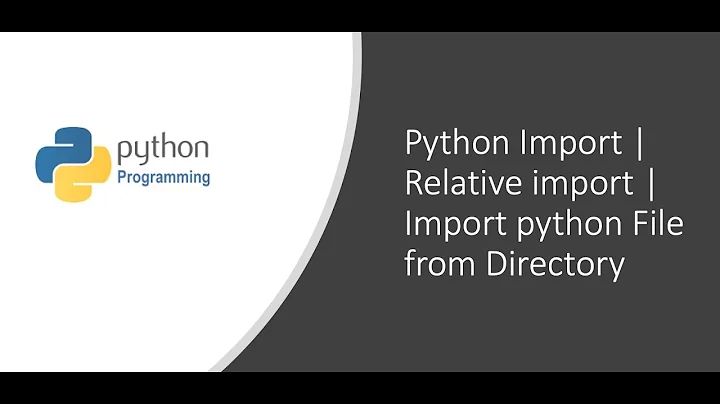 python
Programming

Python Import | Relative import | Import python File from Directory